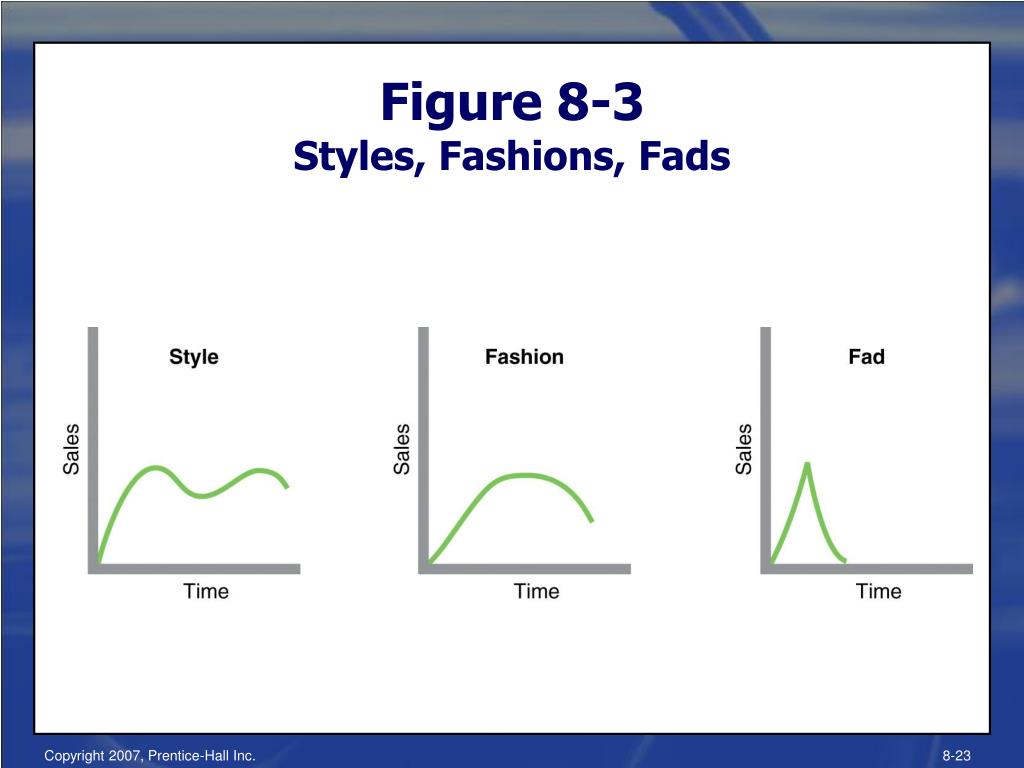 Figure 8-3
Styles, Fashions, Fads

Style
Sales
Time

Fashion
Sales
Time

Fad
Sales
Time

Copyright 2007, Prentice-Hall Inc.

8-23